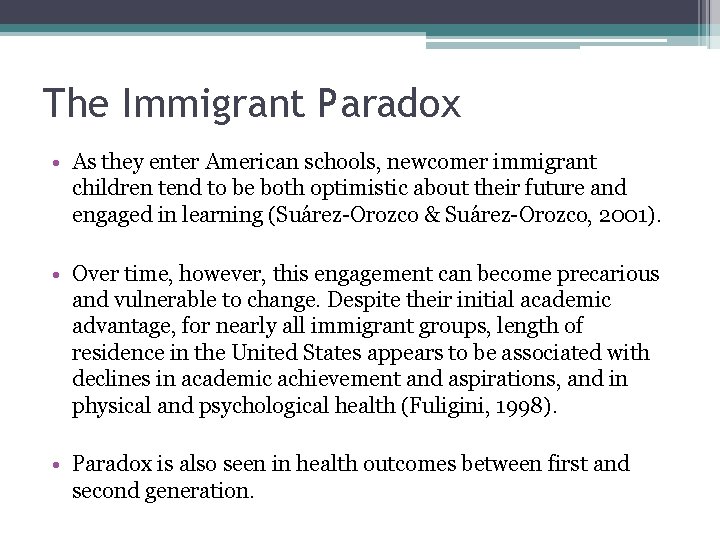 The Immigrant Paradox

• As they enter American schools, newcomer immigrant children tend to be both optimistic about their future and engaged in learning (Suárez-Orozco & Suárez-Orozco, 2001).

• Over time, however, this engagement can become precarious and vulnerable to change. Despite their initial academic advantage, for nearly all immigrant groups, length of residence in the United States appears to be associated with declines in academic achievement and aspirations, and in physical and psychological health (Fuligini, 1998).

• Paradox is also seen in health outcomes between first and second generation.